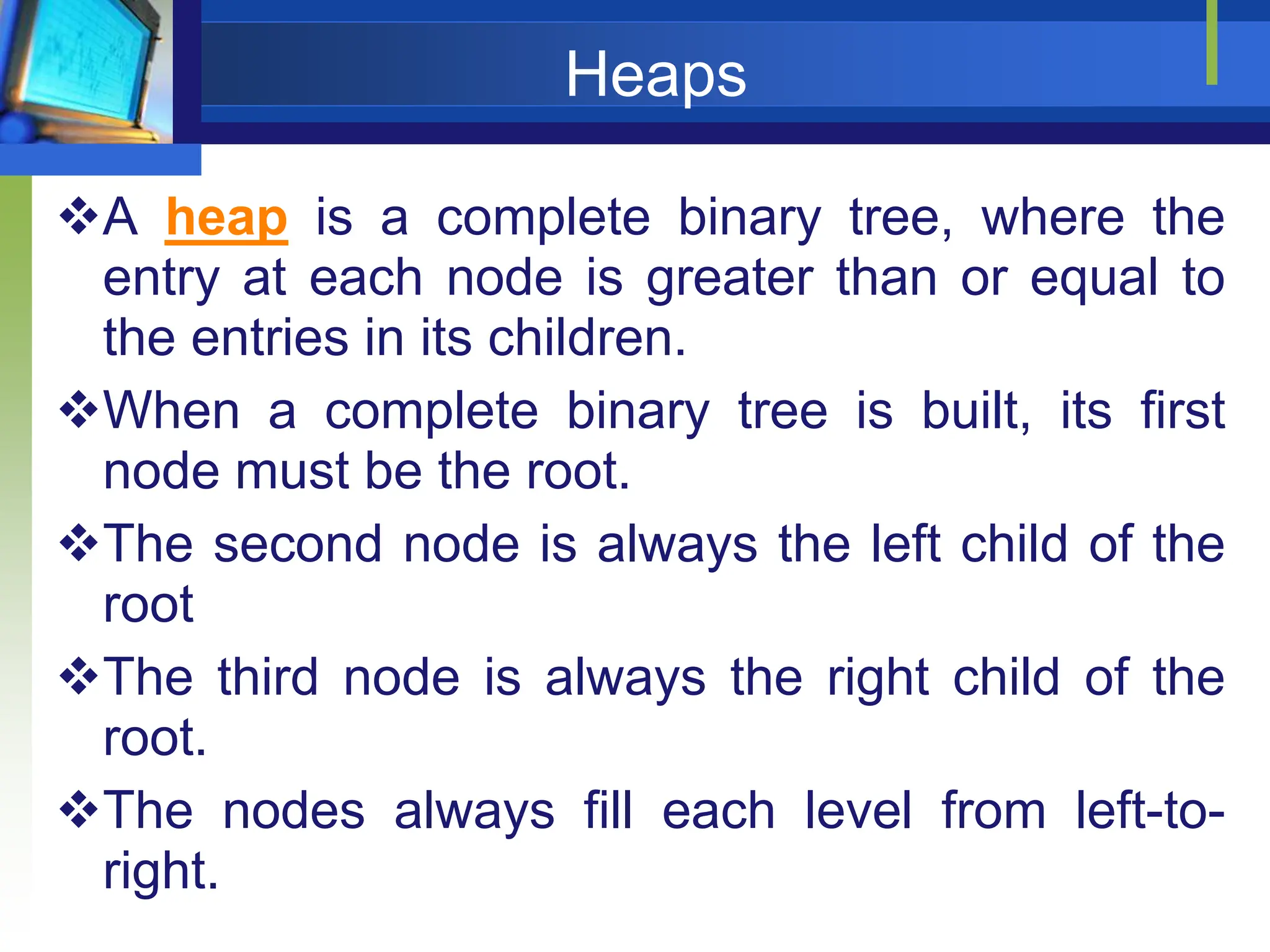 Heaps

❖A heap is a complete binary tree, where the entry at each node is greater than or equal to the entries in its children.

❖When a complete binary tree is built, its first node must be the root.

❖The second node is always the left child of the root

❖The third node is always the right child of the root.

❖The nodes always fill each level from left-to-right.